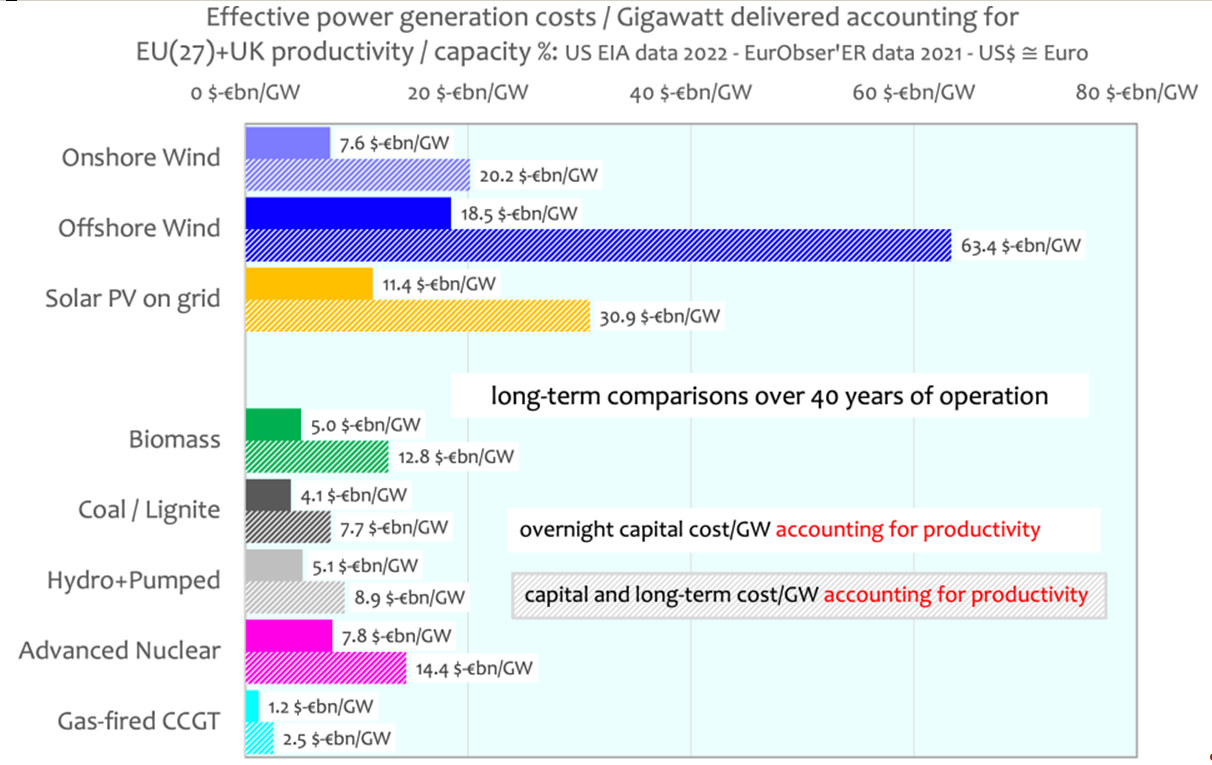 Effective power generation costs / Gigawatt delivered accounting for EU(27)+UK productivity / capacity %: US EIA data 2022 - EurObser'ER data 2021 - US$ ≅ Euro

0 $-€bn/GW
20 $-€bn/GW
40 $-€bn/GW
60 $-€bn/GW
80 $-€bn/GW

Onshore Wind
7.6 $-€bn/GW
20.2 $-€bn/GW

Offshore Wind
18.5 $-€bn/GW
63.4 $-€bn/GW

Solar PV on grid
11.4 $-€bn/GW
30.9 $-€bn/GW

long-term comparisons over 40 years of operation

Biomass
5.0 $-€bn/GW
12.8 $-€bn/GW

Coal / Lignite
4.1 $-€bn/GW
7.7 $-€bn/GW

overnight capital cost/GW accounting for productivity

Hydro+Pumped
5.1 $-€bn/GW
8.9 $-€bn/GW

capital and long-term cost/GW accounting for productivity

Advanced Nuclear
7.8 $-€bn/GW
14.4 $-€bn/GW

Gas-fired CCGT
1.2 $-€bn/GW
2.5 $-€bn/GW